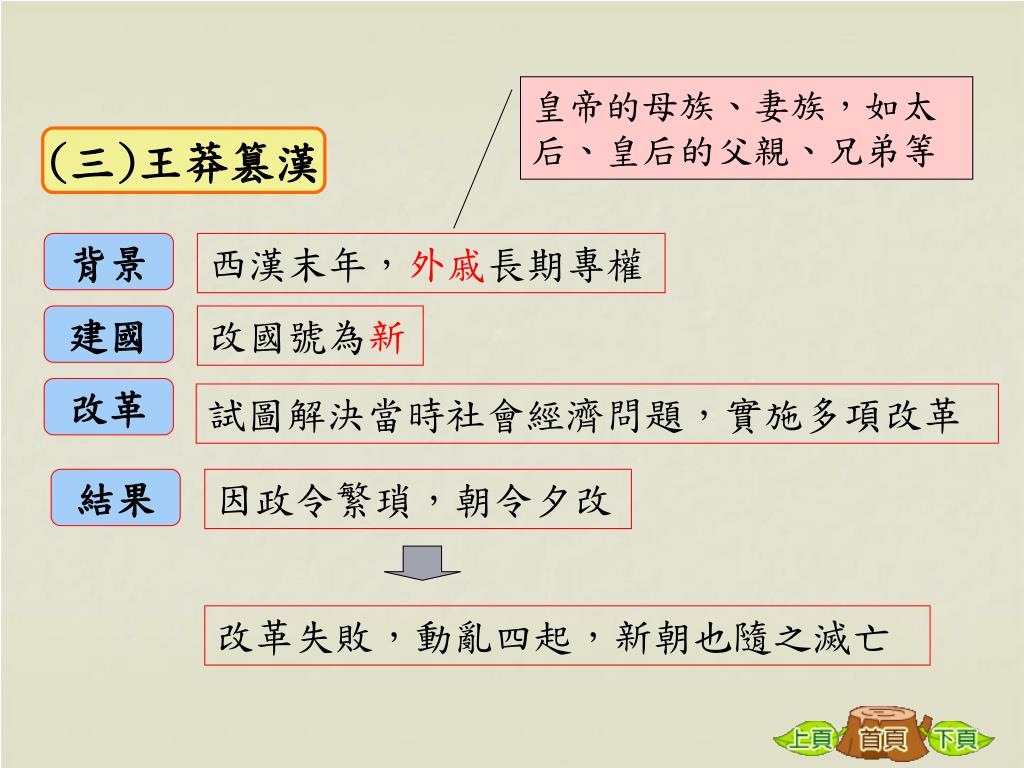 皇帝的母族、妻族，如太后、皇后的父親、兄弟等

(三)王莽篡漢

背景
西漢末年，外戚長期專權

建國
改國號為新

改革
試圖解決當時社會經濟問題，實施多項改革

結果
因政令繁瑣，朝令夕改

改革失敗，動亂四起，新朝也隨之滅亡

上頁 首頁 下頁